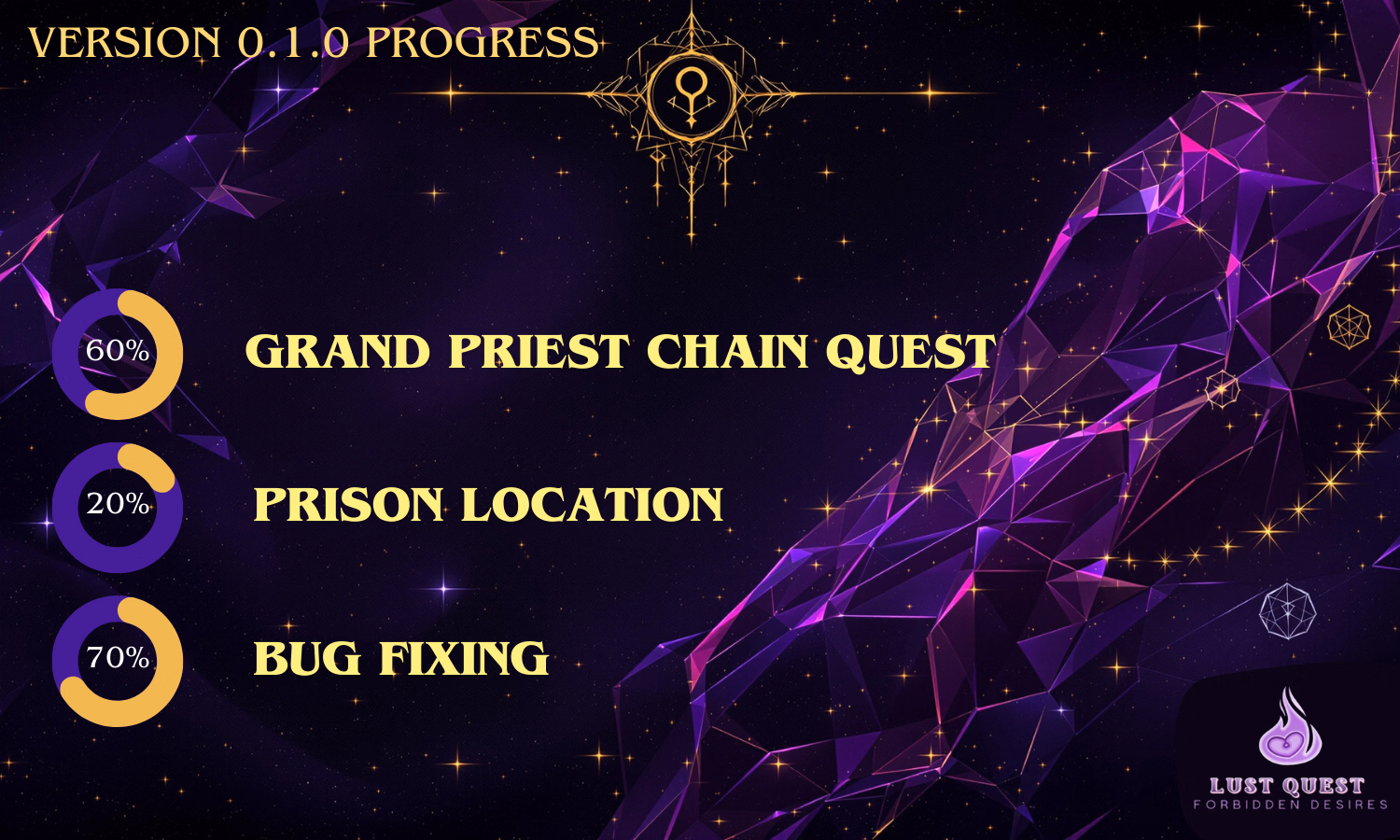 VERSION 0.1.0 PROGRESS

60%
GRAND PRIEST CHAIN QUEST

20%
PRISON LOCATION

70%
BUG FIXING

LUST QUEST
FORBIDDEN DESIRES